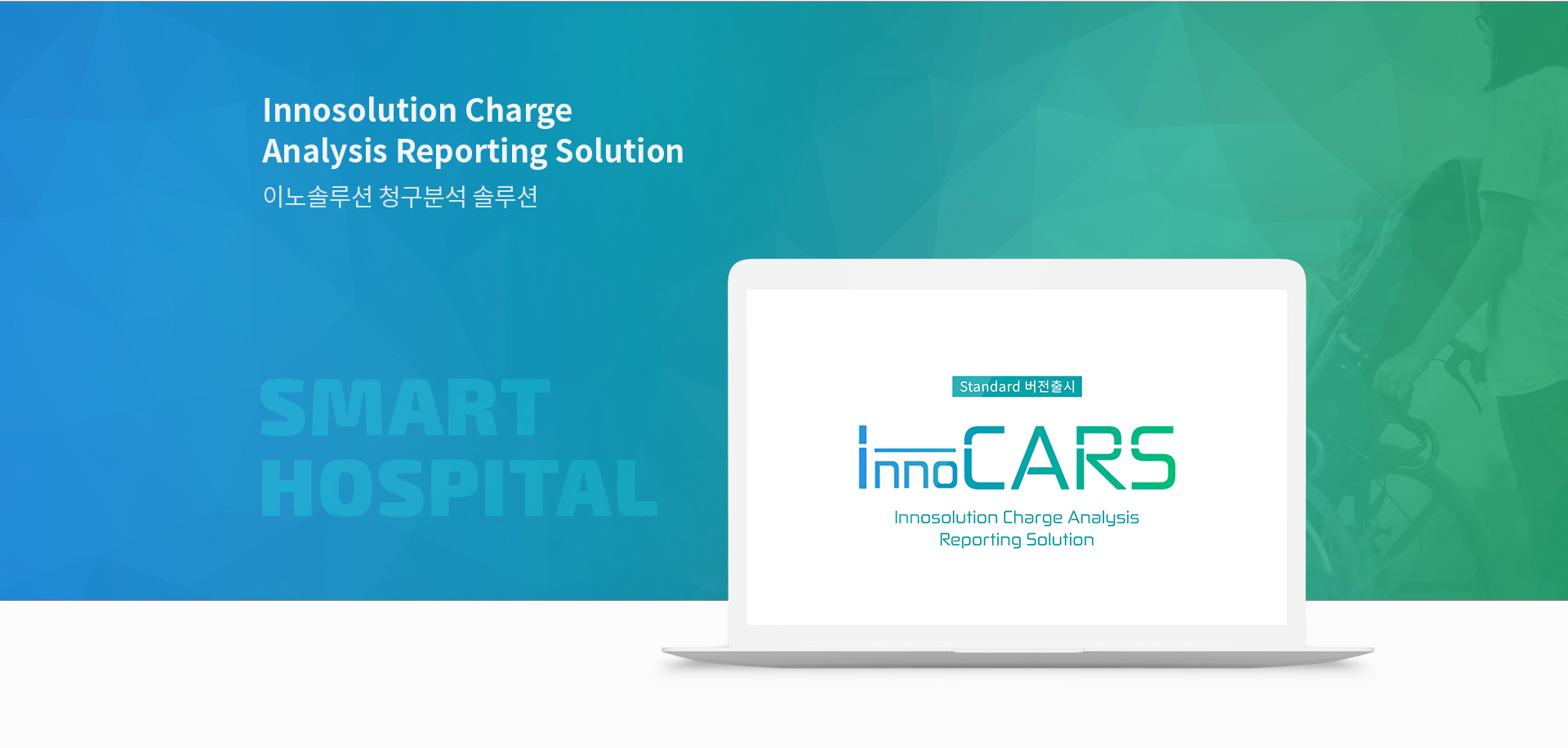 Innosolution Charge Analysis Reporting Solution
이노솔루션 청구분석 솔루션

SMART HOSPITAL

Standard 버전출시

InnoCARS

Innosolution Charge Analysis Reporting Solution